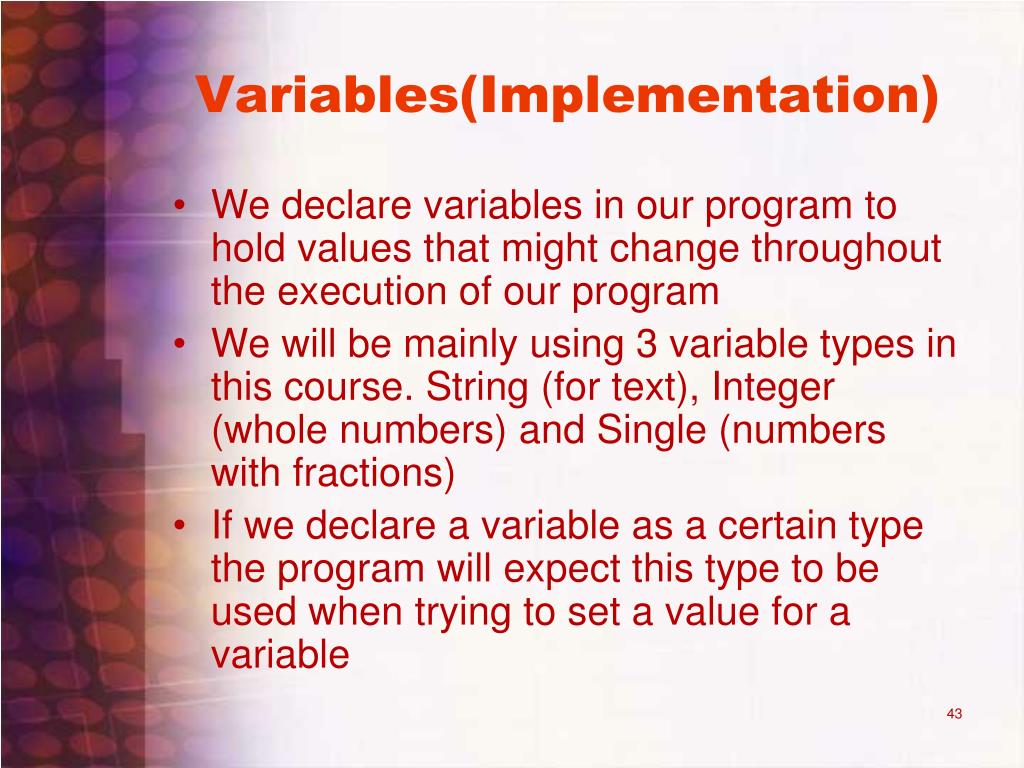 Variables(Implementation)

• We declare variables in our program to hold values that might change throughout the execution of our program
• We will be mainly using 3 variable types in this course. String (for text), Integer (whole numbers) and Single (numbers with fractions)
• If we declare a variable as a certain type the program will expect this type to be used when trying to set a value for a variable

43